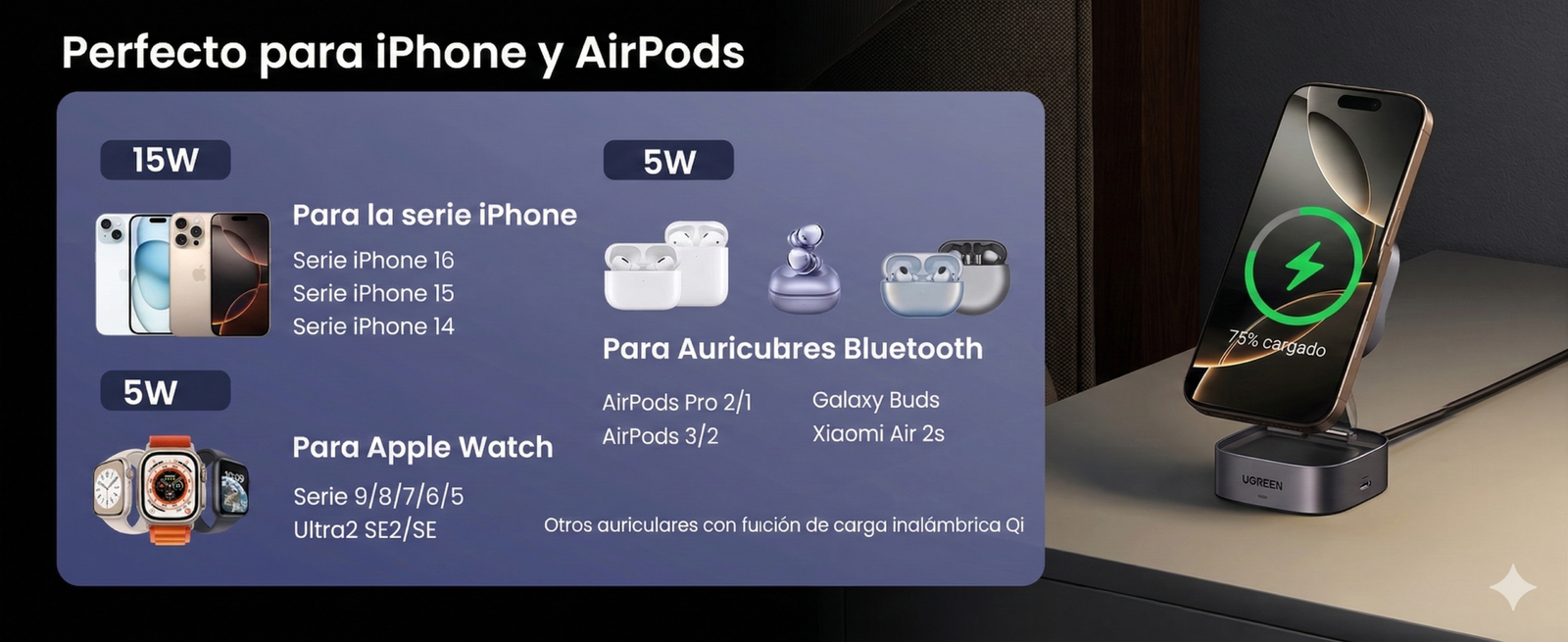 Perfecto para iPhone y AirPods

15W

Para la serie iPhone

Serie iPhone 16
Serie iPhone 15
Serie iPhone 14

5W

Para Apple Watch

Serie 9/8/7/6/5
Ultra2 SE2/SE

5W

Para Auricubres Bluetooth

AirPods Pro 2/1
AirPods 3/2

Galaxy Buds
Xiaomi Air 2s

Otros auriculares con fuición de carga inalámbrica Qi

75% cargado

UGREEN